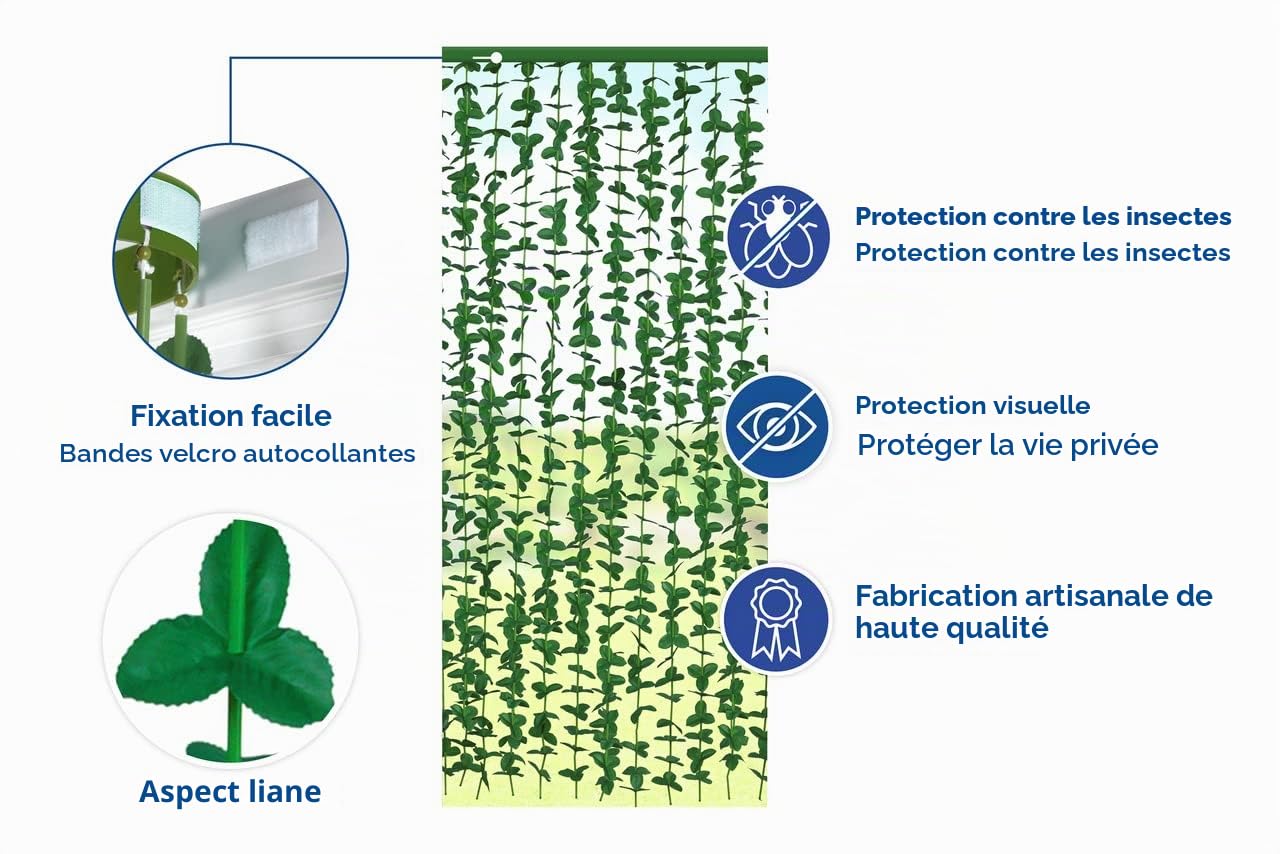 Fixation facile
Bandes velcro autocollantes

Aspect liane

Protection contre les insectes
Protection contre les insectes

Protection visuelle
Protéger la vie privée

Fabrication artisanale de haute qualité